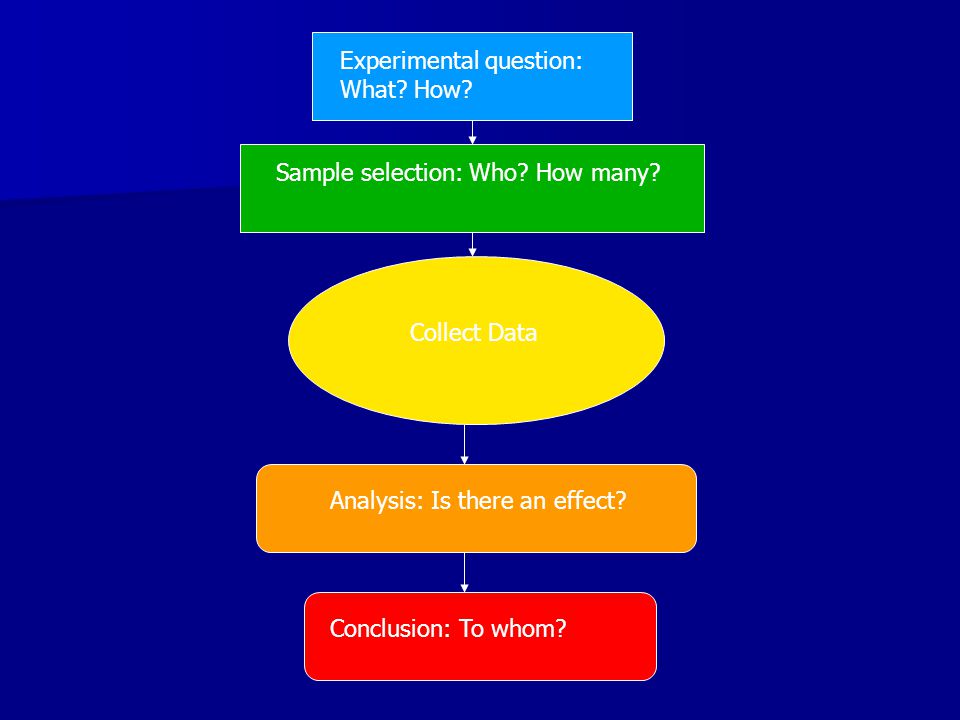 Experimental question: What? How?

Sample selection: Who? How many?

Collect Data

Analysis: Is there an effect?

Conclusion: To whom?